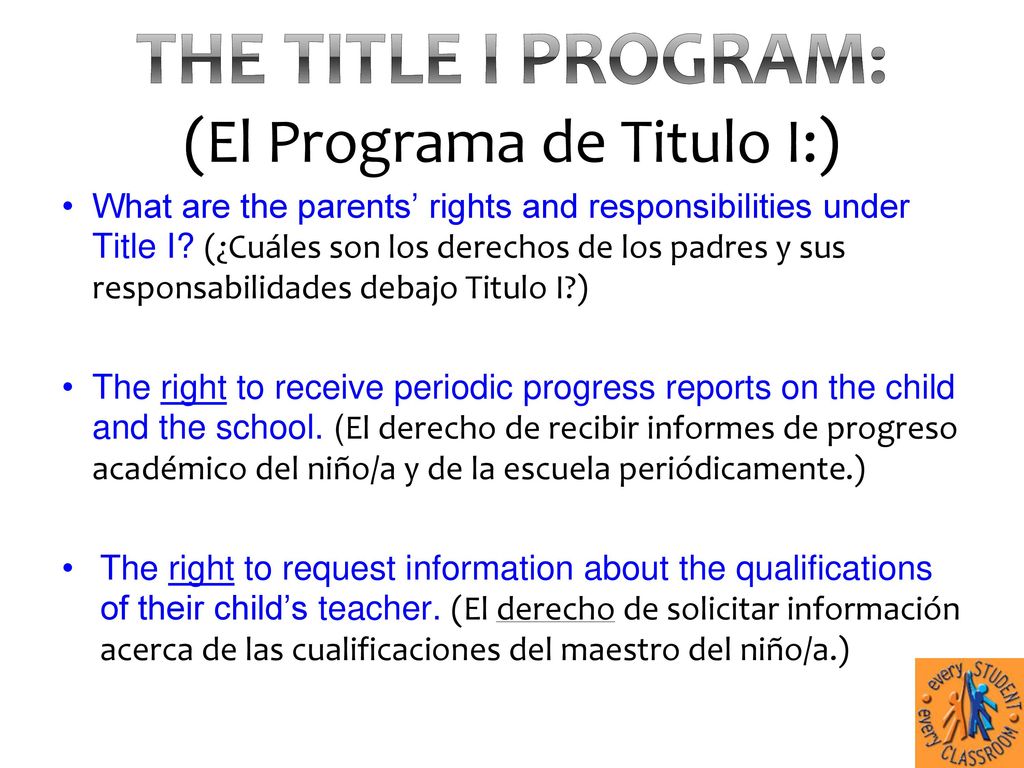 THE TITLE I PROGRAM:
(El Programa de Titulo I:)

• What are the parents' rights and responsibilities under Title I? (¿Cuáles son los derechos de los padres y sus responsabilidades debajo Titulo I?)

• The right to receive periodic progress reports on the child and the school. (El derecho de recibir informes de progreso académico del niño/a y de la escuela periódicamente.)

• The right to request information about the qualifications of their child's teacher. (El derecho de solicitar información acerca de las cualificaciones del maestro del niño/a.)

every STUDENT every CLASSROOM